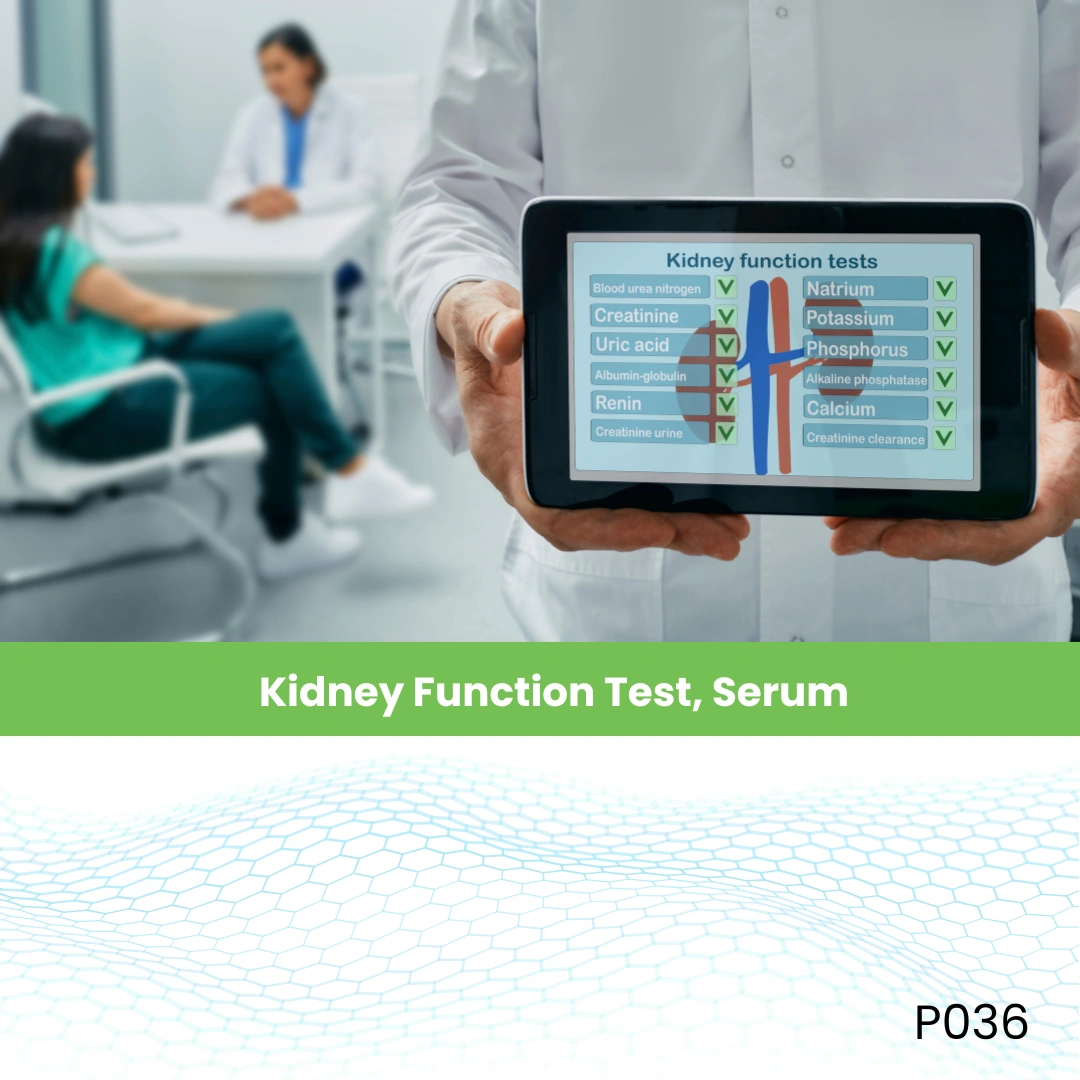 Kidney function tests

Blood urea nitrogen
Creatinine
Uric acid
Albumin-globulin
Renin
Creatinine urine

Natrium
Potassium
Phosphorus
Alkaline phosphatase
Calcium
Creatinine clearance

Kidney Function Test, Serum

P036